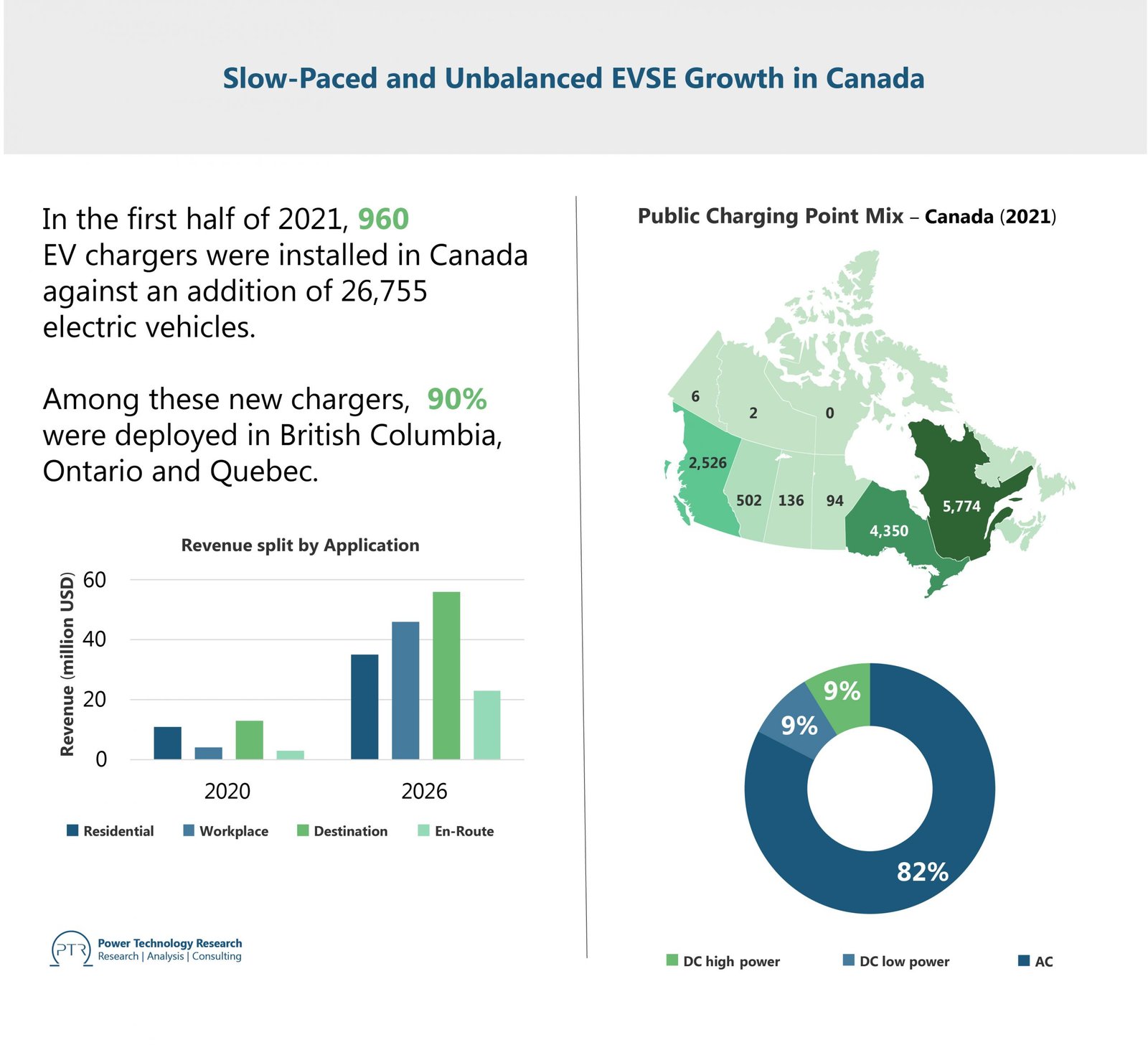 Slow-Paced and Unbalanced EVSE Growth in Canada

In the first half of 2021, 960 EV chargers were installed in Canada against an addition of 26,755 electric vehicles.

Among these new chargers, 90% were deployed in British Columbia, Ontario and Quebec.

Revenue split by Application

Revenue (million USD)

60
40
20
0

2020
2026

Residential
Workplace
Destination
En-Route

PTR
Power Technology Research
Research | Analysis | Consulting

Public Charging Point Mix – Canada (2021)

6
2
0
2,526
502
136
94
4,350
5,774

9%
9%
82%

DC high power
DC low power
AC